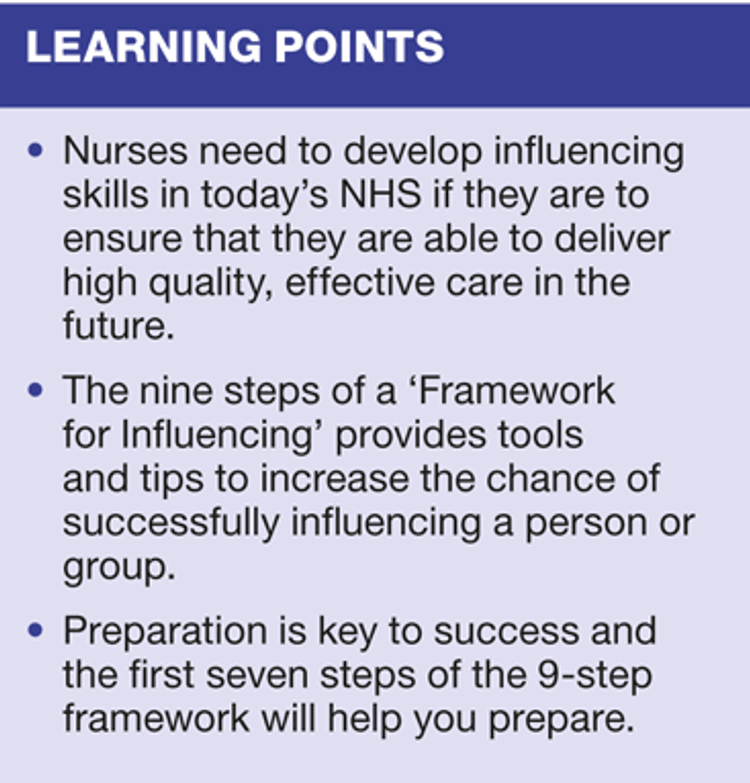 LEARNING POINTS

• Nurses need to develop influencing skills in today's NHS if they are to ensure that they are able to deliver high quality, effective care in the future.

• The nine steps of a 'Framework for Influencing' provides tools and tips to increase the chance of successfully influencing a person or group.

• Preparation is key to success and the first seven steps of the 9-step framework will help you prepare.